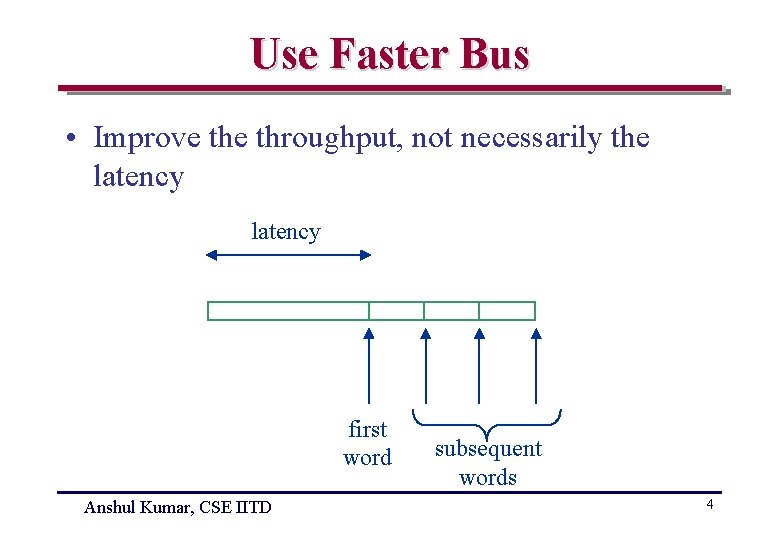 Use Faster Bus

• Improve the throughput, not necessarily the latency

latency

first word

subsequent words

Anshul Kumar, CSE IITD

4